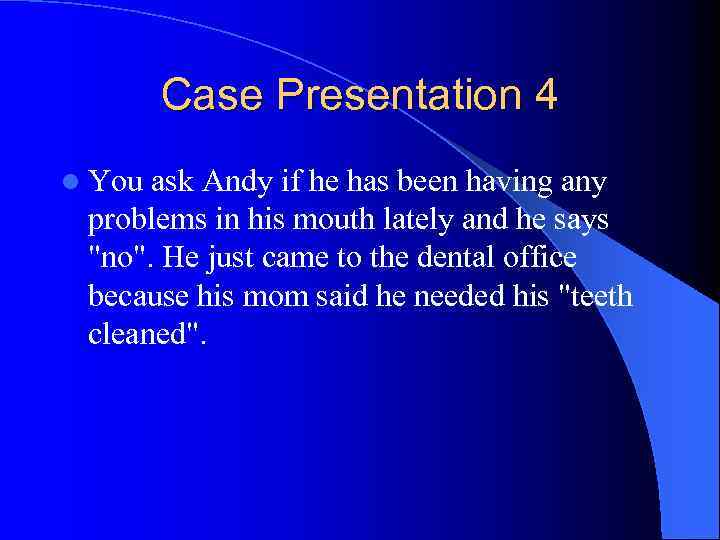 Case Presentation 4

You ask Andy if he has been having any problems in his mouth lately and he says "no". He just came to the dental office because his mom said he needed his "teeth cleaned".